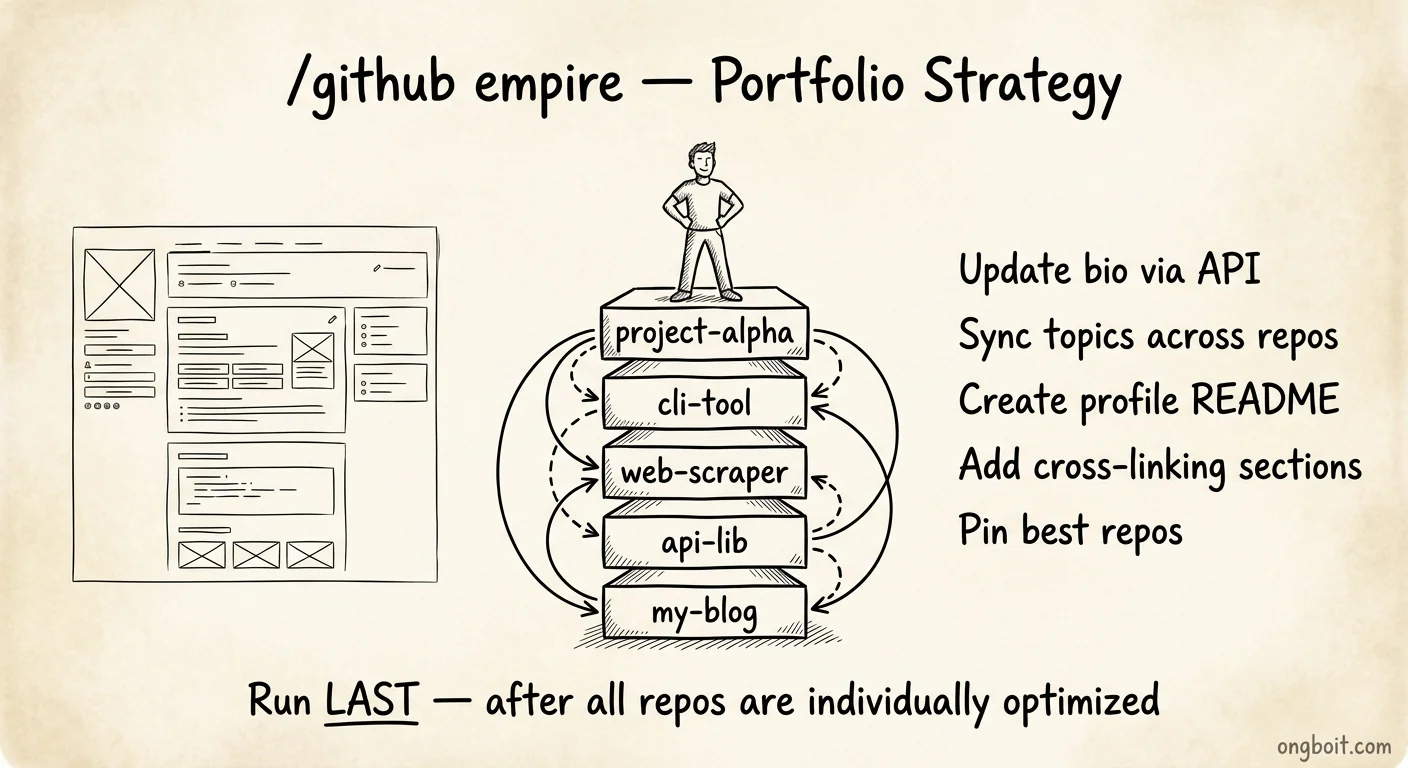 /github empire — Portfolio Strategy

project-alpha
cli-tool
web-scraper
api-lib
my-blog

Update bio via API
Sync topics across repos
Create profile README
Add cross-linking sections
Pin best repos

Run LAST — after all repos are individually optimized

ongboit.com